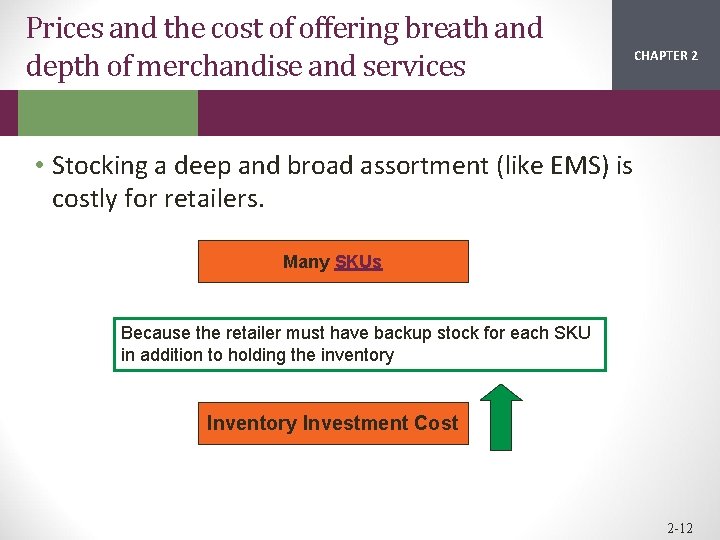 Prices and the cost of offering breath and depth of merchandise and services

CHAPTER 2

• Stocking a deep and broad assortment (like EMS) is costly for retailers.

Many SKUs

Because the retailer must have backup stock for each SKU in addition to holding the inventory

Inventory Investment Cost

2-12